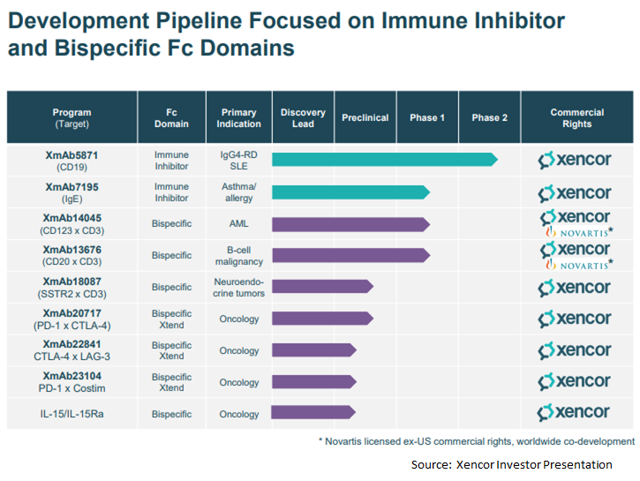 Development Pipeline Focused on Immune Inhibitor and Bispecific Fc Domains

| Program (Target) | Fc Domain | Primary Indication | Discovery Lead | Preclinical | Phase 1 | Phase 2 | Commercial Rights |
|---|---|---|---|---|---|---|---|
| XmAb5871 (CD19) | Immune Inhibitor | IgG4-RD SLE | | | | | xencor |
| XmAb7195 (IgE) | Immune Inhibitor | Asthma/ allergy | | | | | xencor |
| XmAb14045 (CD123 x CD3) | Bispecific | AML | | | | | xencor NOVARTIS* |
| XmAb13676 (CD20 x CD3) | Bispecific | B-cell malignancy | | | | | xencor NOVARTIS* |
| XmAb18087 (SSTR2 x CD3) | Bispecific | Neuroendocrine tumors | | | | | xencor |
| XmAb20717 (PD-1 x CTLA-4) | Bispecific Xtend | Oncology | | | | | xencor |
| XmAb22841 CTLA-4 x LAG-3 | Bispecific Xtend | Oncology | | | | | xencor |
| XmAb23104 PD-1 x Costim | Bispecific Xtend | Oncology | | | | | xencor |
| IL-15/IL-15Ra | Bispecific | Oncology | | | | | xencor |

* Novartis licensed ex-US commercial rights, worldwide co-development

Source: Xencor Investor Presentation